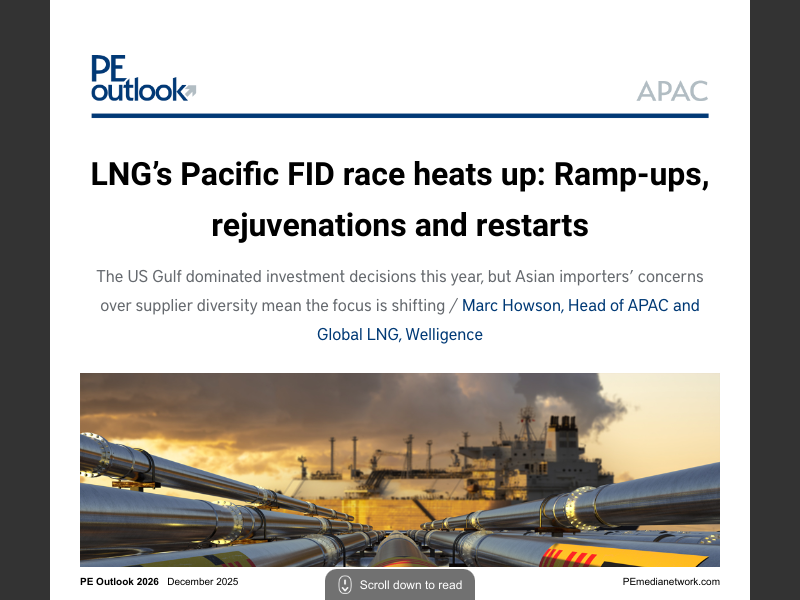 PE outlook

APAC

LNG's Pacific FID race heats up: Ramp-ups, rejuvenations and restarts

The US Gulf dominated investment decisions this year, but Asian importers' concerns over supplier diversity mean the focus is shifting / Marc Howson, Head of APAC and Global LNG, Welligence

PE Outlook 2026 December 2025

Scroll down to read

PEmedianetwork.com